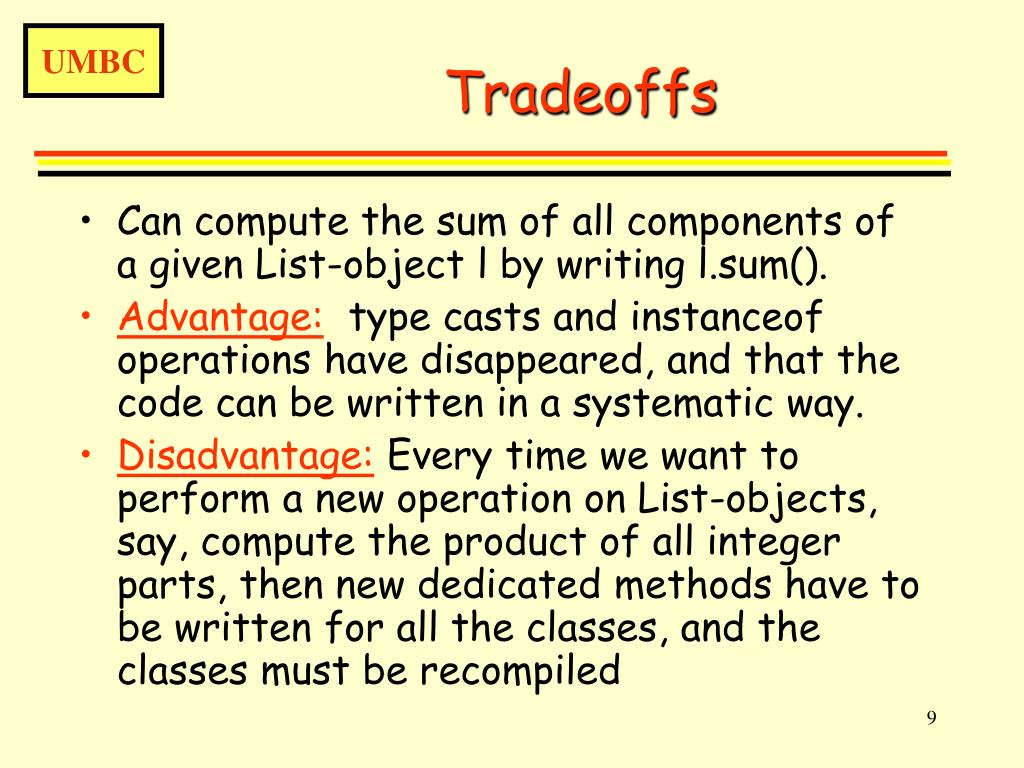 UMBC

Tradeoffs

• Can compute the sum of all components of a given List-object l by writing l.sum().
• Advantage: type casts and instanceof operations have disappeared, and that the code can be written in a systematic way.
• Disadvantage: Every time we want to perform a new operation on List-objects, say, compute the product of all integer parts, then new dedicated methods have to be written for all the classes, and the classes must be recompiled

9